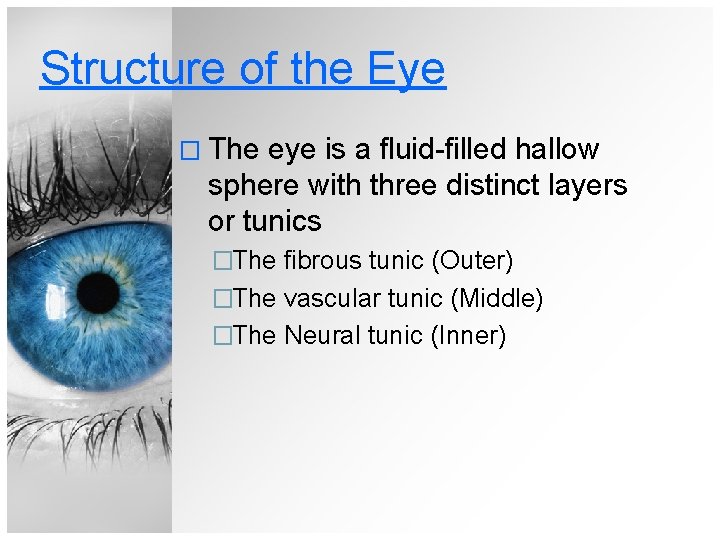 Structure of the Eye

□ The eye is a fluid-filled hallow sphere with three distinct layers or tunics

□The fibrous tunic (Outer)

□The vascular tunic (Middle)

□The Neural tunic (Inner)